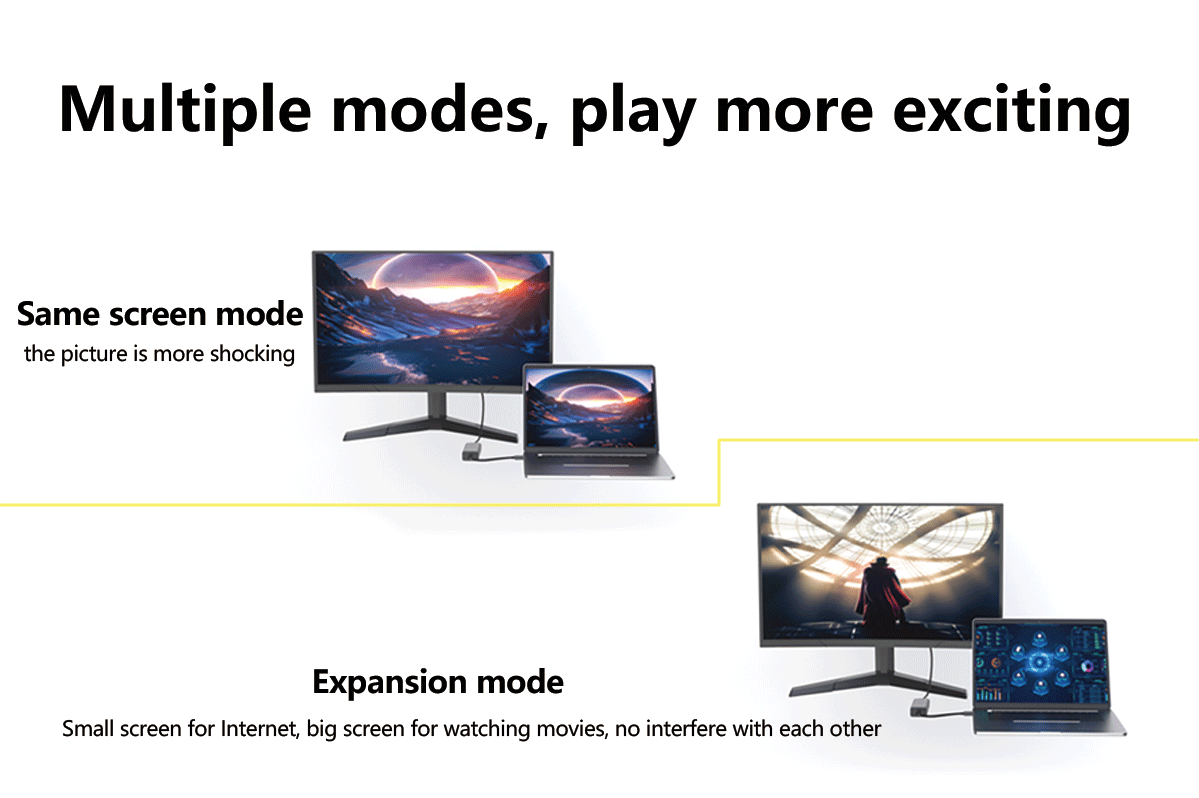 Multiple modes, play more exciting

Same screen mode
the picture is more shocking

Expansion mode
Small screen for Internet, big screen for watching movies, no interfere with each other